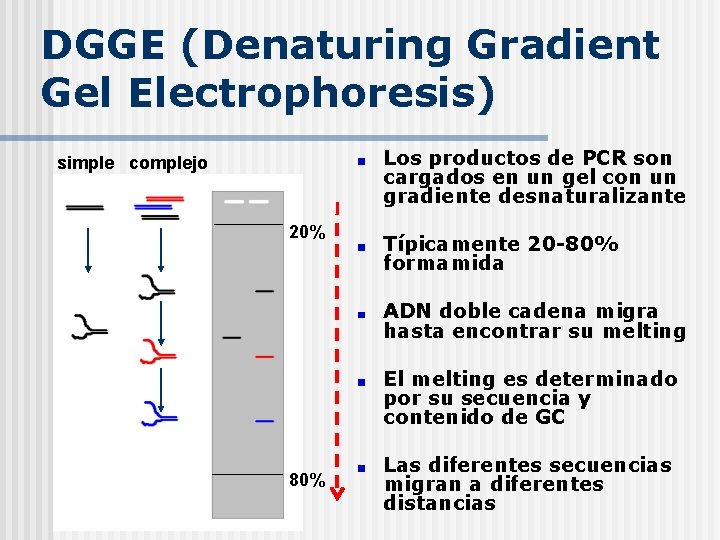 DGGE (Denaturing Gradient Gel Electrophoresis)

simple complejo

20%

80%

- Los productos de PCR son cargados en un gel con un gradiente desnaturalizante
- Típicamente 20-80% formamida
- ADN doble cadena migra hasta encontrar su melting
- El melting es determinado por su secuencia y contenido de GC
- Las diferentes secuencias migran a diferentes distancias